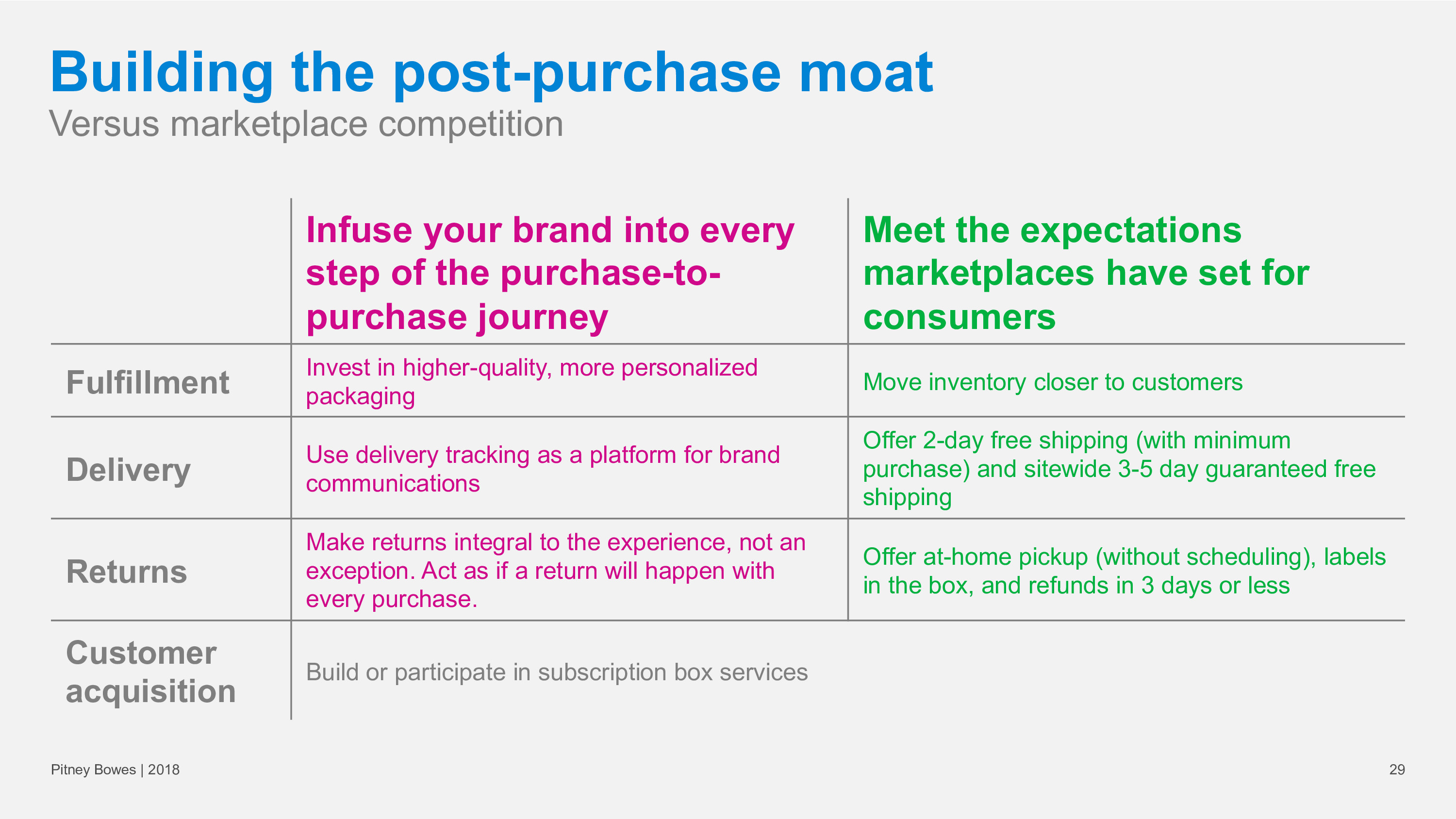 Building the post-purchase moat
Versus marketplace competition

| | Infuse your brand into every step of the purchase-to-purchase journey | Meet the expectations marketplaces have set for consumers |
|---|---|---|
| Fulfillment | Invest in higher-quality, more personalized packaging | Move inventory closer to customers |
| Delivery | Use delivery tracking as a platform for brand communications | Offer 2-day free shipping (with minimum purchase) and sitewide 3-5 day guaranteed free shipping |
| Returns | Make returns integral to the experience, not an exception. Act as if a return will happen with every purchase. | Offer at-home pickup (without scheduling), labels in the box, and refunds in 3 days or less |
| Customer acquisition | Build or participate in subscription box services | |

Pitney Bowes | 2018

29